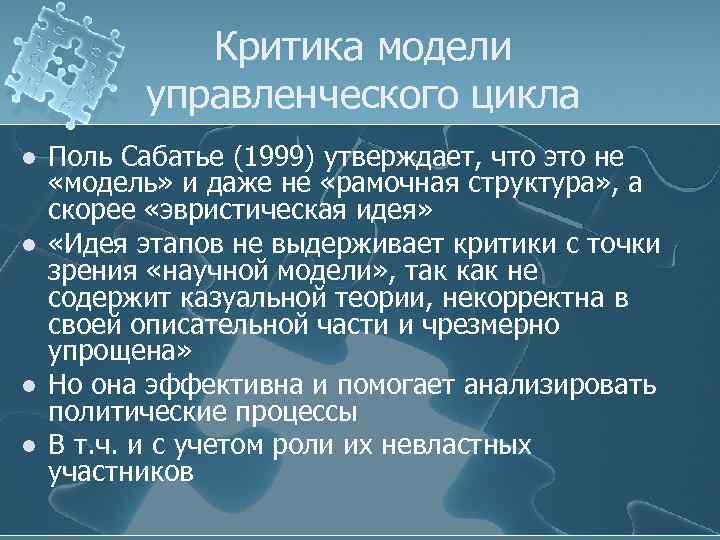 Критика модели управленческого цикла

- Поль Сабатье (1999) утверждает, что это не «модель» и даже не «рамочная структура», а скорее «эвристическая идея»
- «Идея этапов не выдерживает критики с точки зрения «научной модели», так как не содержит казуальной теории, некорректна в своей описательной части и чрезмерно упрощена»
- Но она эффективна и помогает анализировать политические процессы
- В т.ч. и с учетом роли их невластных участников